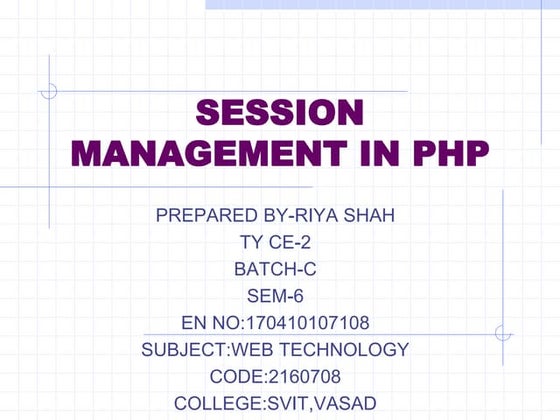 SESSION MANAGEMENT IN PHP

PREPARED BY-RIYA SHAH
TY CE-2
BATCH-C
SEM-6
EN NO:170410107108
SUBJECT:WEB TECHNOLOGY
CODE:2160708
COLLEGE:SVIT,VASAD